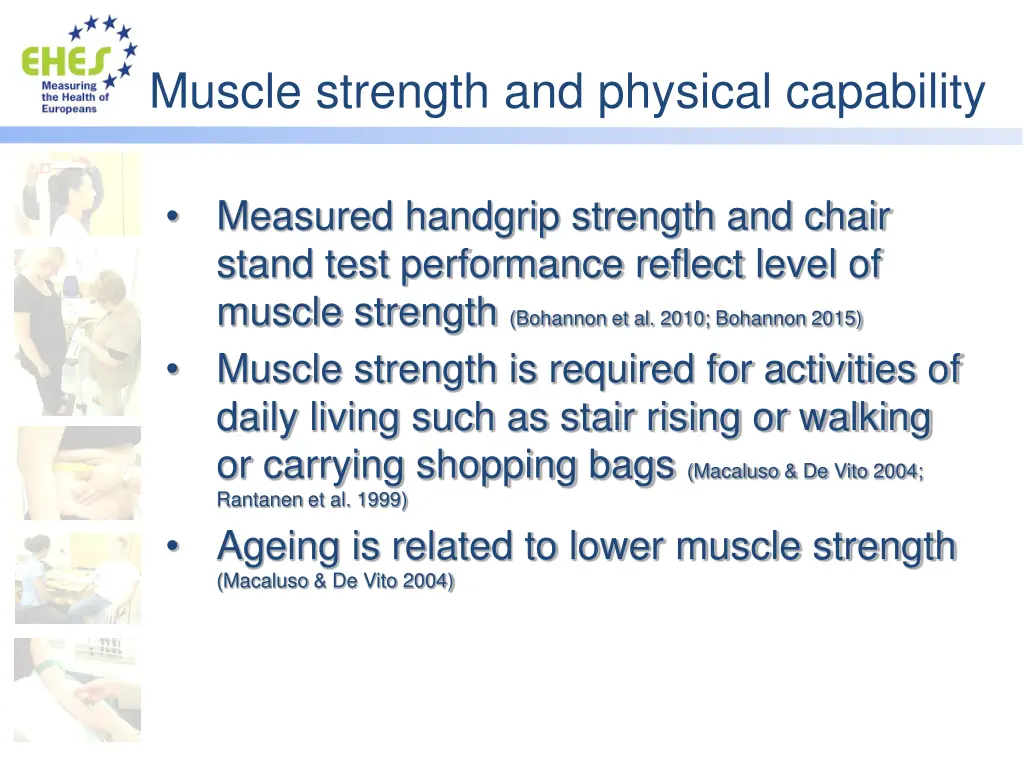 EHES
Measuring the Health of Europeans

Muscle strength and physical capability

• Measured handgrip strength and chair stand test performance reflect level of muscle strength (Bohannon et al. 2010; Bohannon 2015)
• Muscle strength is required for activities of daily living such as stair rising or walking or carrying shopping bags (Macaluso & De Vito 2004; Rantanen et al. 1999)
• Ageing is related to lower muscle strength (Macaluso & De Vito 2004)